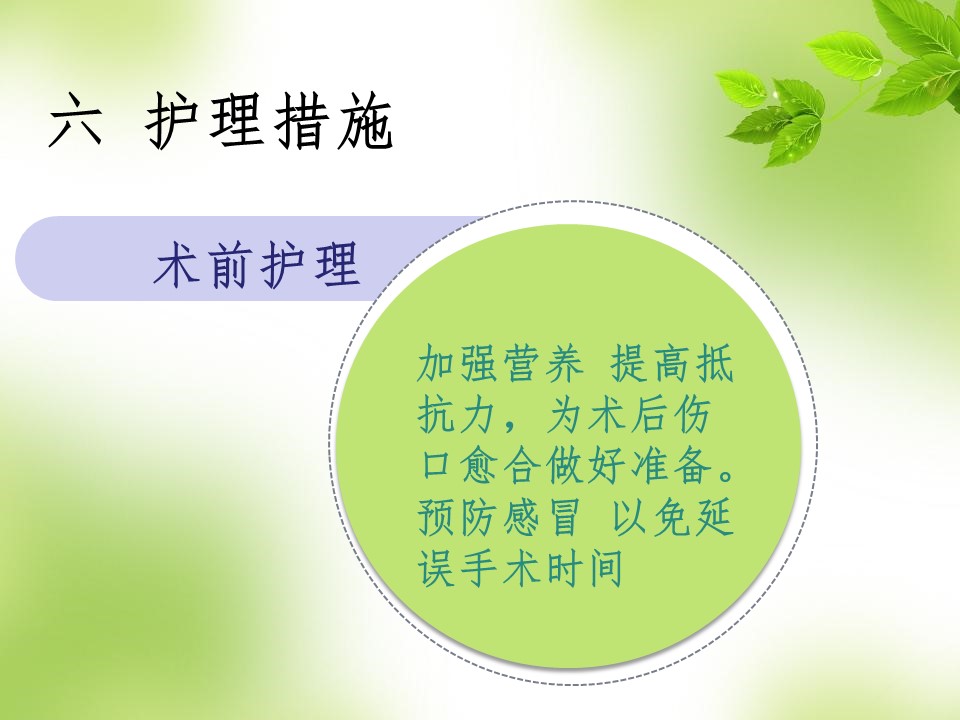 六 护理措施

术前护理

加强营养 提高抵抗力，为术后伤口愈合做好准备。预防感冒 以免延误手术时间